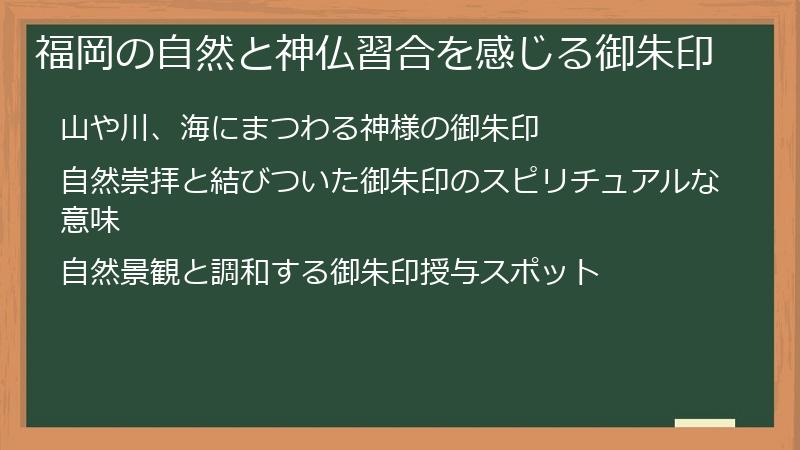 福岡の自然と神仏習合を感じる御朱印

山や川、海にまつわる神様の御朱印

自然崇拝と結びついた御朱印のスピリチュアルな意味

自然景観と調和する御朱印授与スポット